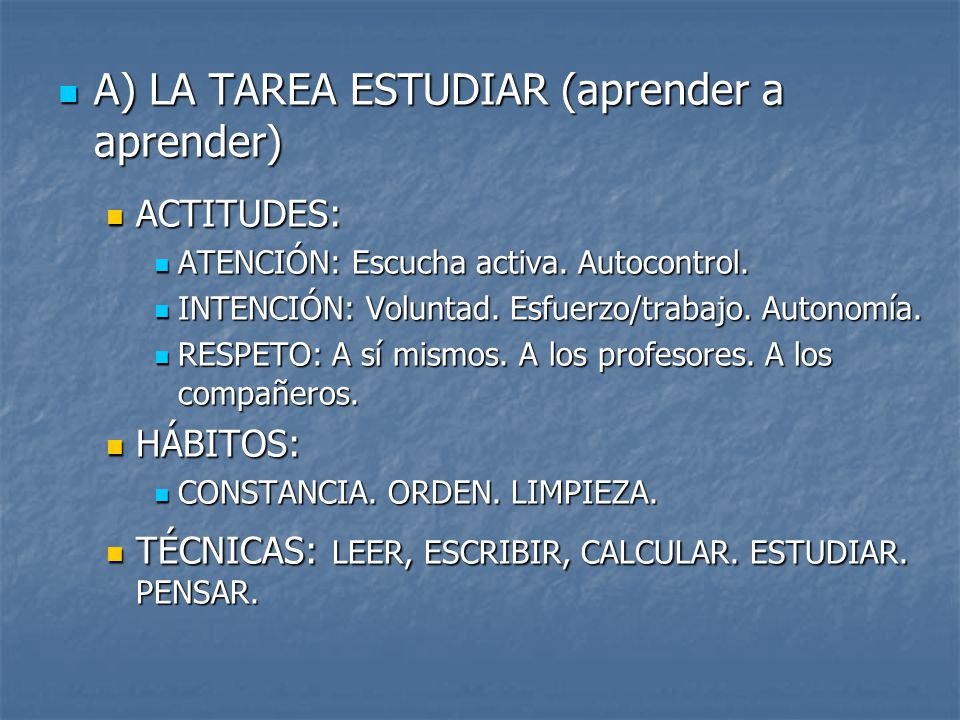 A) LA TAREA ESTUDIAR (aprender a aprender)

ACTITUDES:

ATENCIÓN: Escucha activa. Autocontrol.

INTENCIÓN: Voluntad. Esfuerzo/trabajo. Autonomía.

RESPETO: A sí mismos. A los profesores. A los compañeros.

HÁBITOS:

CONSTANCIA. ORDEN. LIMPIEZA.

TÉCNICAS: LEER, ESCRIBIR, CALCULAR. ESTUDIAR. PENSAR.